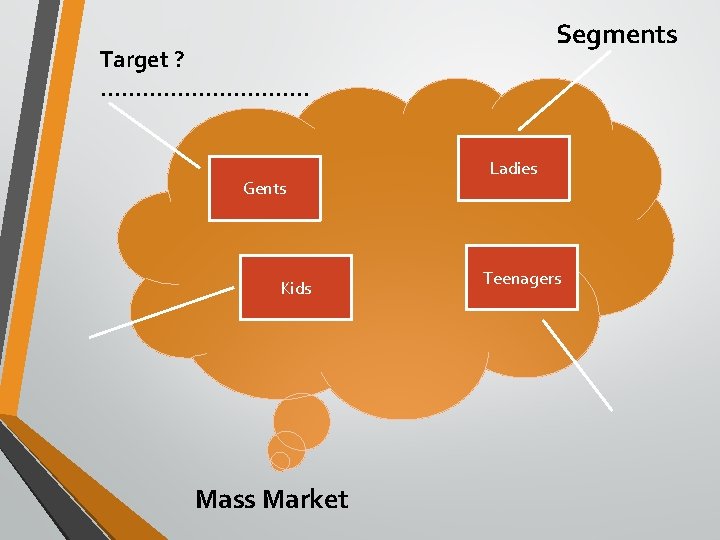 Target ?
…………………………

Segments

Gents

Ladies

Kids

Teenagers

Mass Market